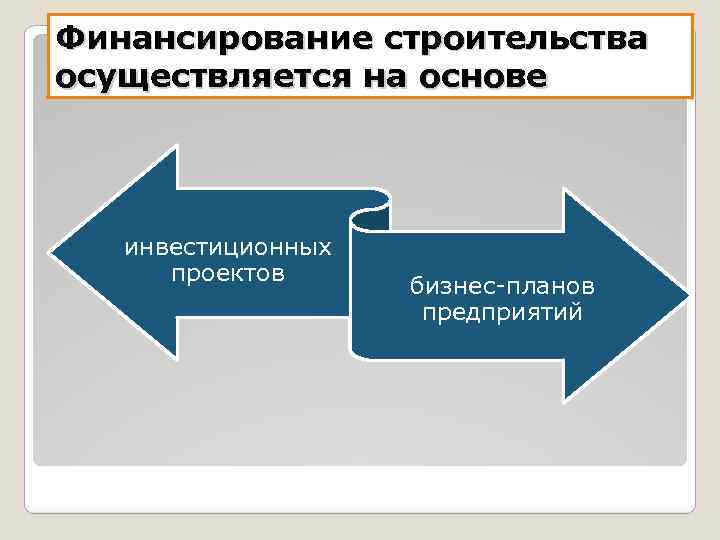 Финансирование строительства осуществляется на основе

инвестиционных проектов

бизнес-планов предприятий